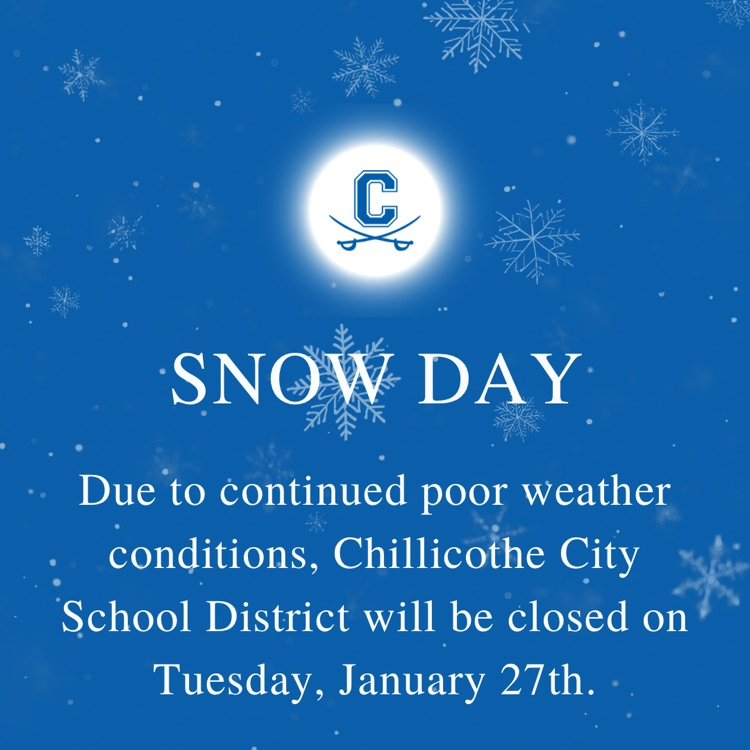 C

SNOW DAY

Due to continued poor weather conditions, Chillicothe City School District will be closed on Tuesday, January 27th.